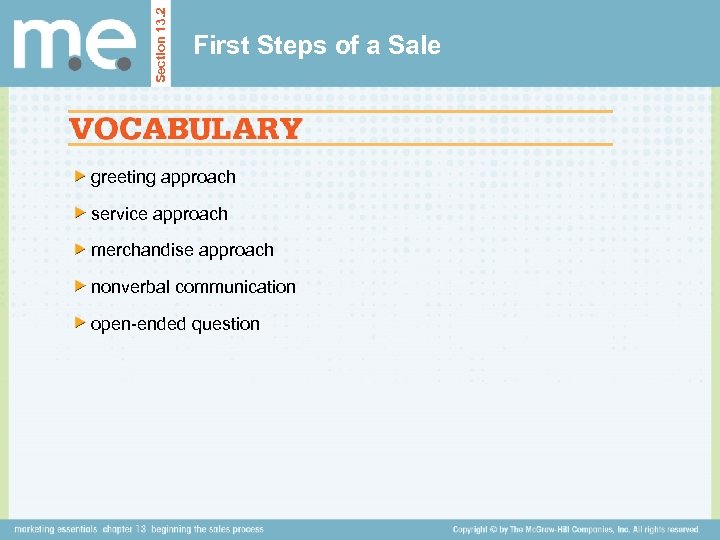 m.e.

Section 13.2

First Steps of a Sale

VOCABULARY

greeting approach

service approach

merchandise approach

nonverbal communication

open-ended question

marketing essentials chapter 13 beginning the sales process

Copyright © by The McGraw-Hill Companies, Inc. All rights reserved.